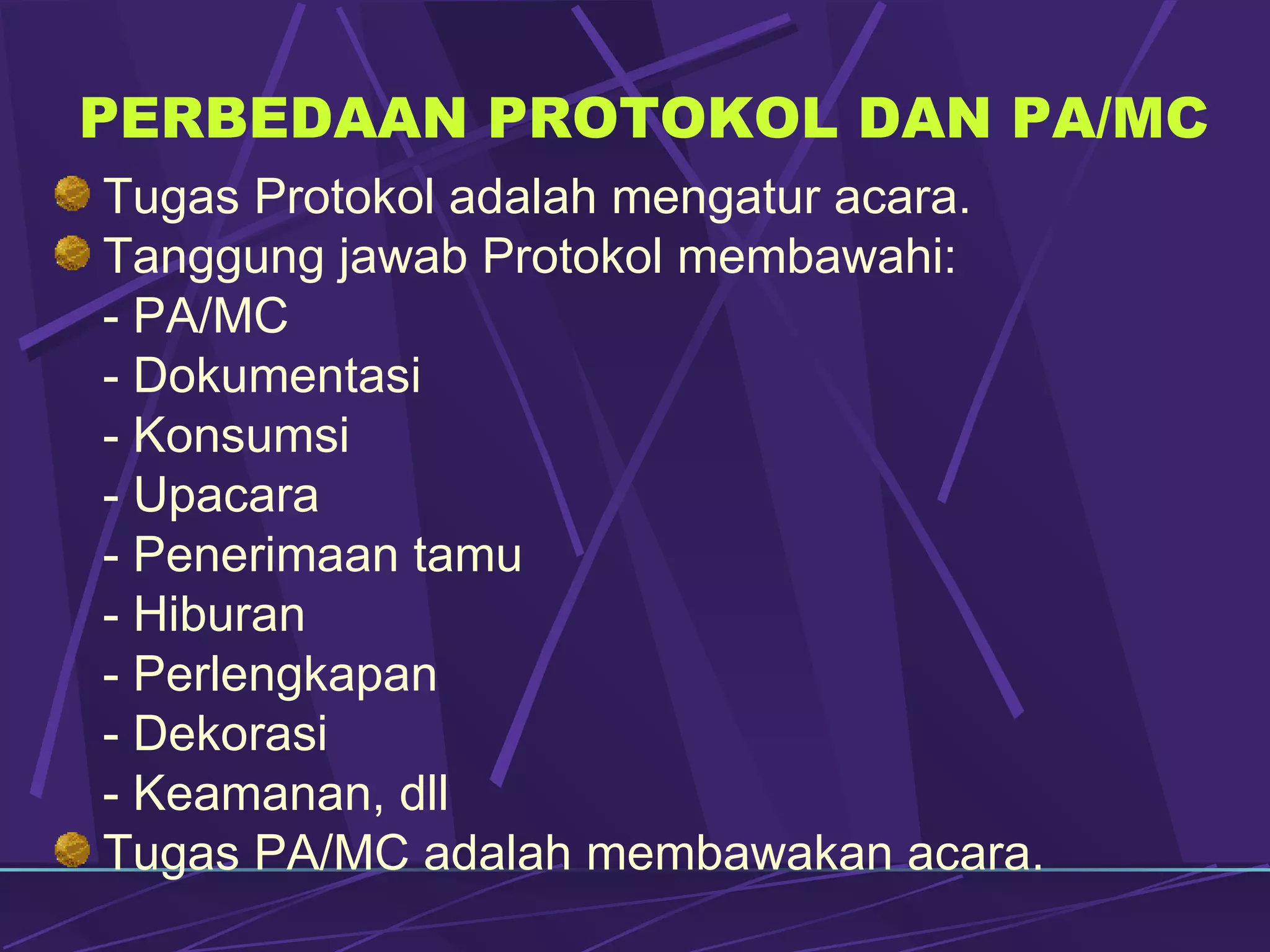 PERBEDAAN PROTOKOL DAN PA/MC

Tugas Protokol adalah mengatur acara.

Tanggung jawab Protokol membawahi:
- PA/MC
- Dokumentasi
- Konsumsi
- Upacara
- Penerimaan tamu
- Hiburan
- Perlengkapan
- Dekorasi
- Keamanan, dll

Tugas PA/MC adalah membawakan acara.